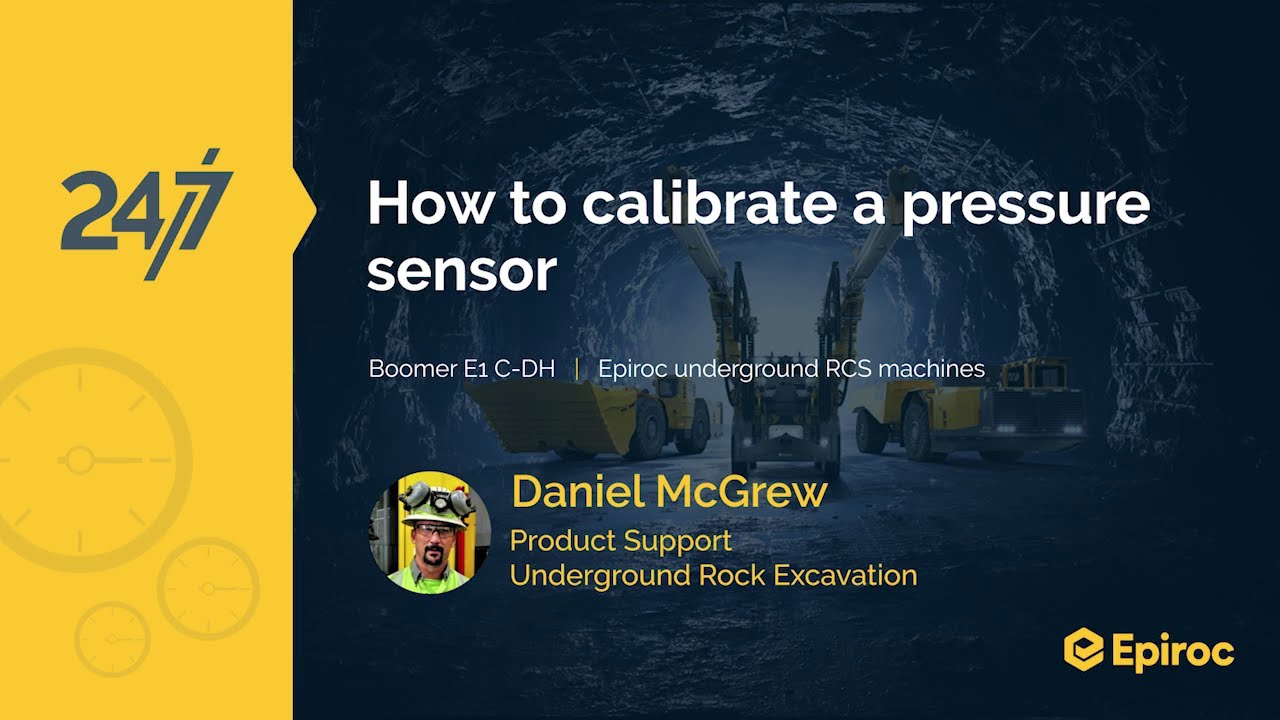 24/7

How to calibrate a pressure sensor

Boomer E1 C-DH | Epiroc underground RCS machines

Daniel McGrew
Product Support
Underground Rock Excavation

Epiroc